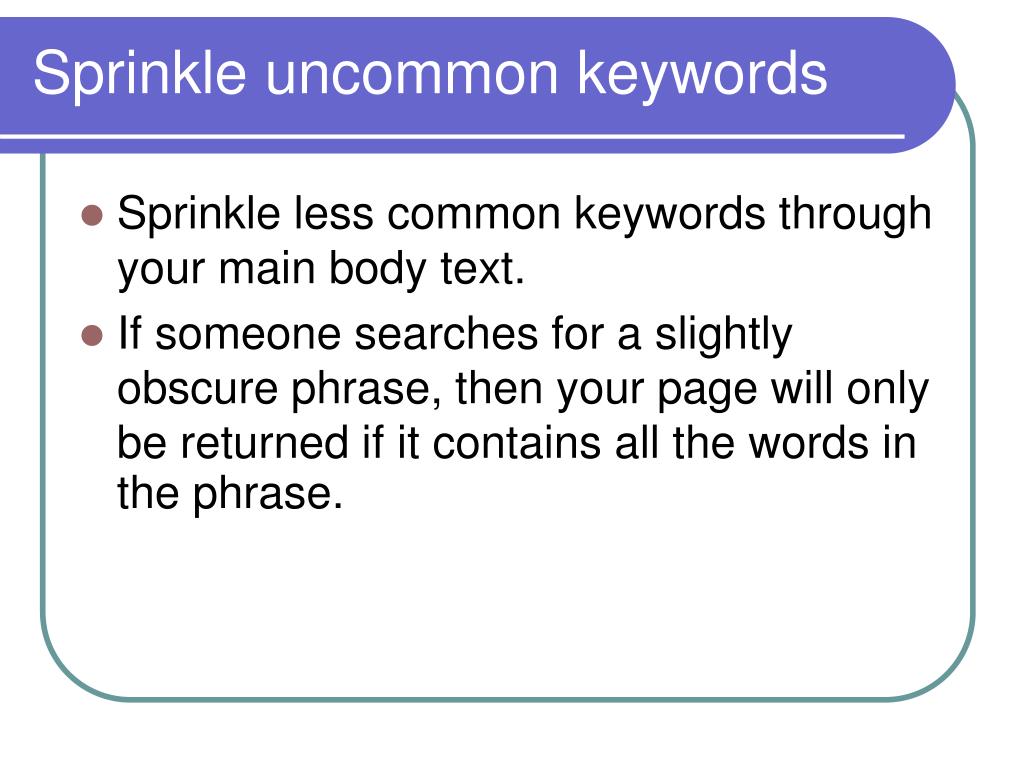 Sprinkle uncommon keywords

- Sprinkle less common keywords through your main body text.
- If someone searches for a slightly obscure phrase, then your page will only be returned if it contains all the words in the phrase.